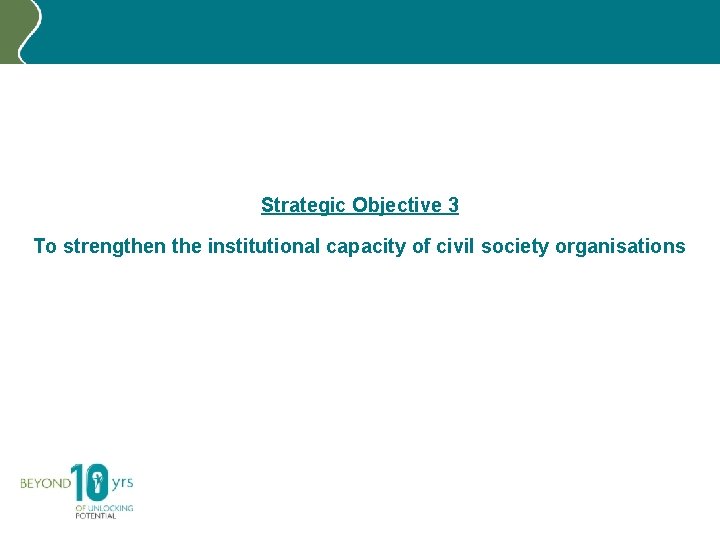 Strategic Objective 3

To strengthen the institutional capacity of civil society organisations

BEYOND 10 yrs OF UNLOCKING POTENTIAL